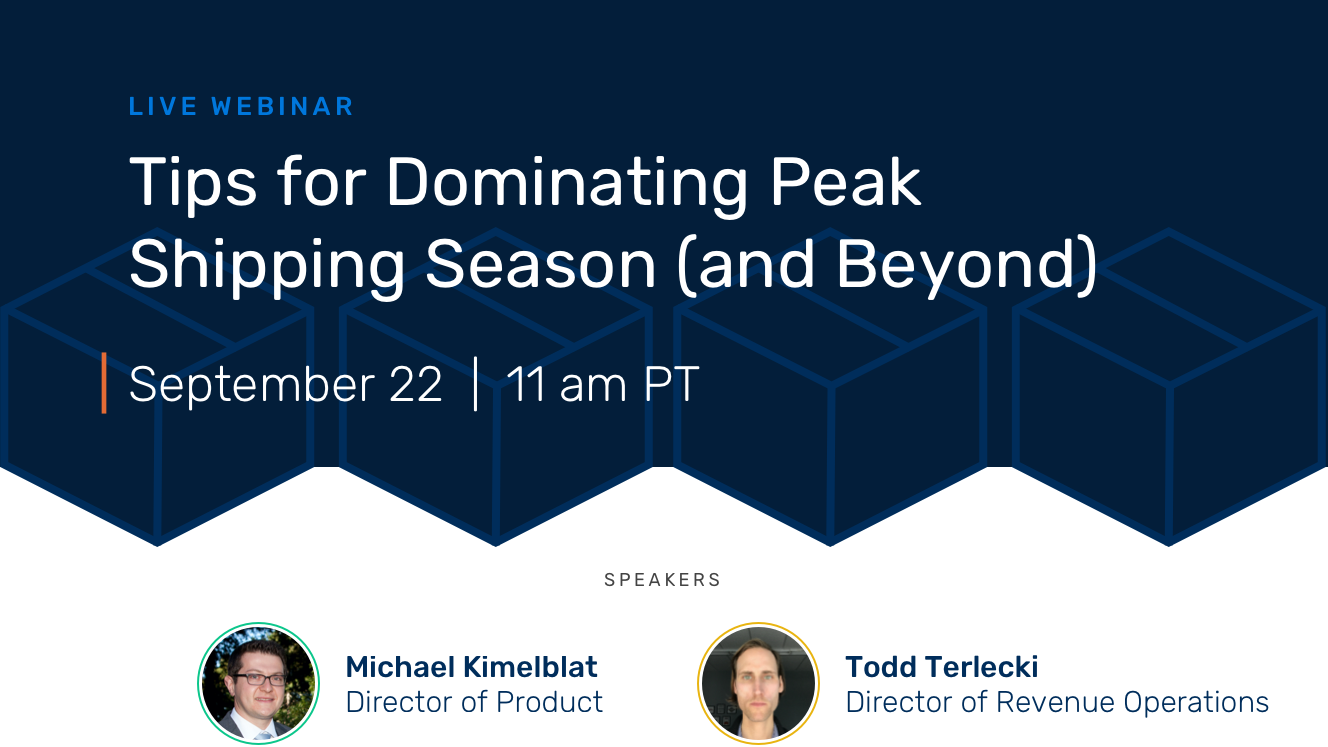 LIVE WEBINAR

Tips for Dominating Peak Shipping Season (and Beyond)

September 22 | 11 am PT

SPEAKERS

Michael Kimelblat
Director of Product

Todd Terlecki
Director of Revenue Operations